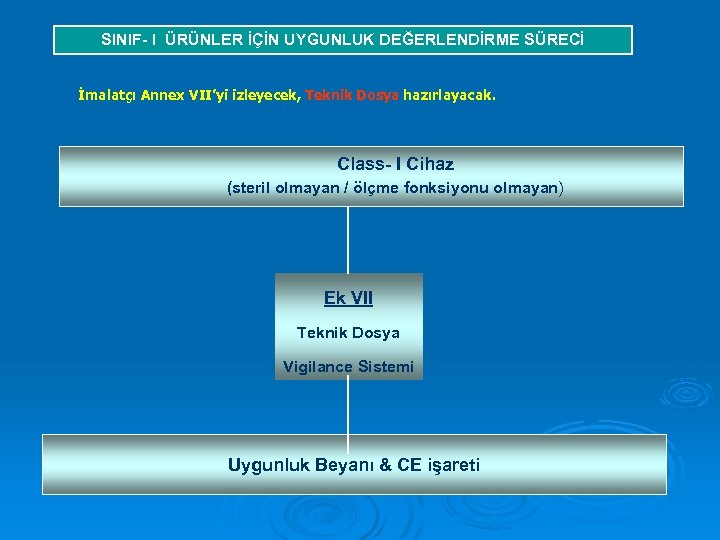 SINIF- I ÜRÜNLER İÇİN UYGUNLUK DEĞERLENDİRME SÜRECİ

İmalatçı Annex VII'yi izleyecek, Teknik Dosya hazırlayacak.

Class- I Cihaz
(steril olmayan / ölçme fonksiyonu olmayan)

Ek VII

Teknik Dosya

Vigilance Sistemi

Uygunluk Beyanı & CE işareti